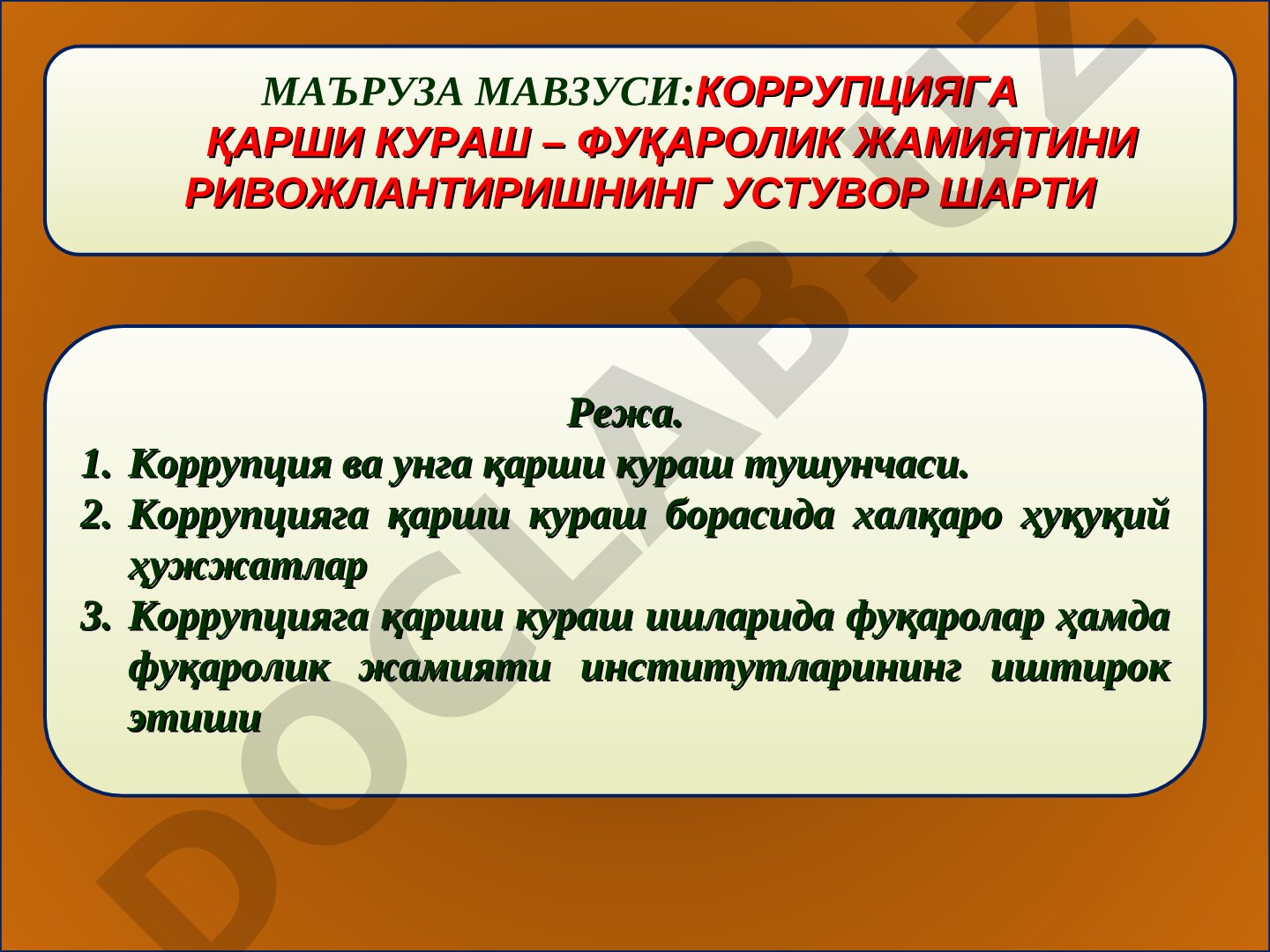 МАЪРУЗА МАВЗУСИ:КОРРУПЦИЯГА ҚАРШИ КУРАШ – ФУҚАРОЛИК ЖАМИЯТИНИ РИВОЖЛАНТИРИШНИНГ УСТУВОР ШАРТИ

Режа.

1. Коррупция ва унга қарши кураш тушунчаси.
2. Коррупцияга қарши кураш борасида халқаро ҳуқуқий ҳужжатлар
3. Коррупцияга қарши кураш ишларида фуқаролар ҳамда фуқаролик жамияти институтларининг иштирок этиши

DOCLAB.UZ